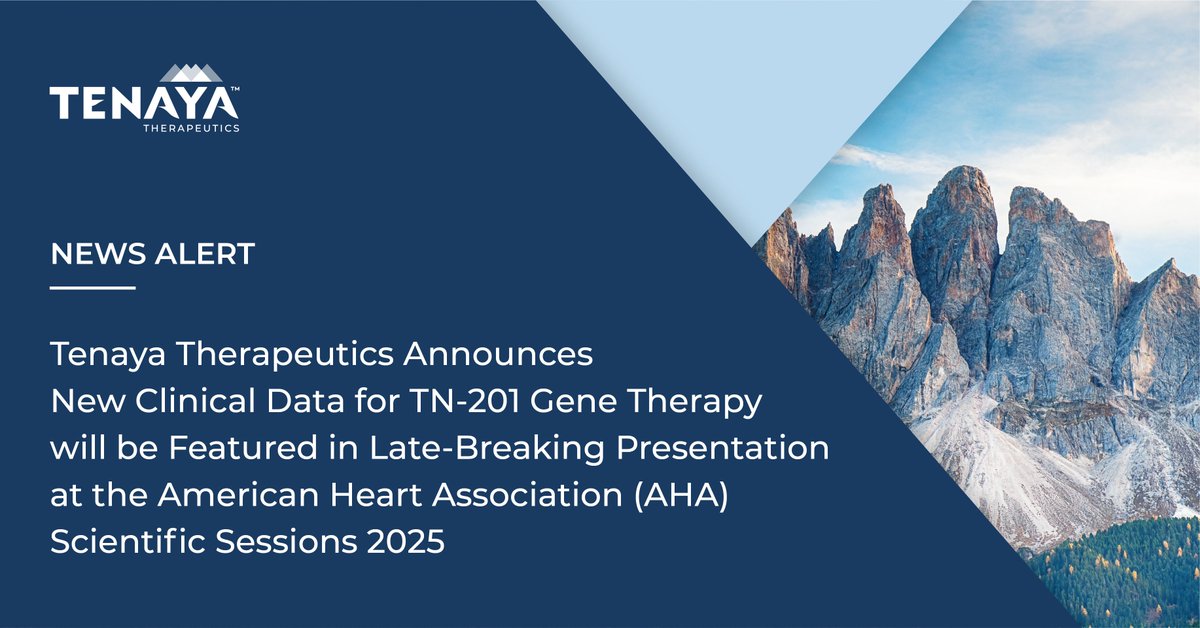 TENAYA™
THERAPEUTICS

NEWS ALERT

Tenaya Therapeutics Announces New Clinical Data for TN-201 Gene Therapy will be Featured in Late-Breaking Presentation at the American Heart Association (AHA) Scientific Sessions 2025